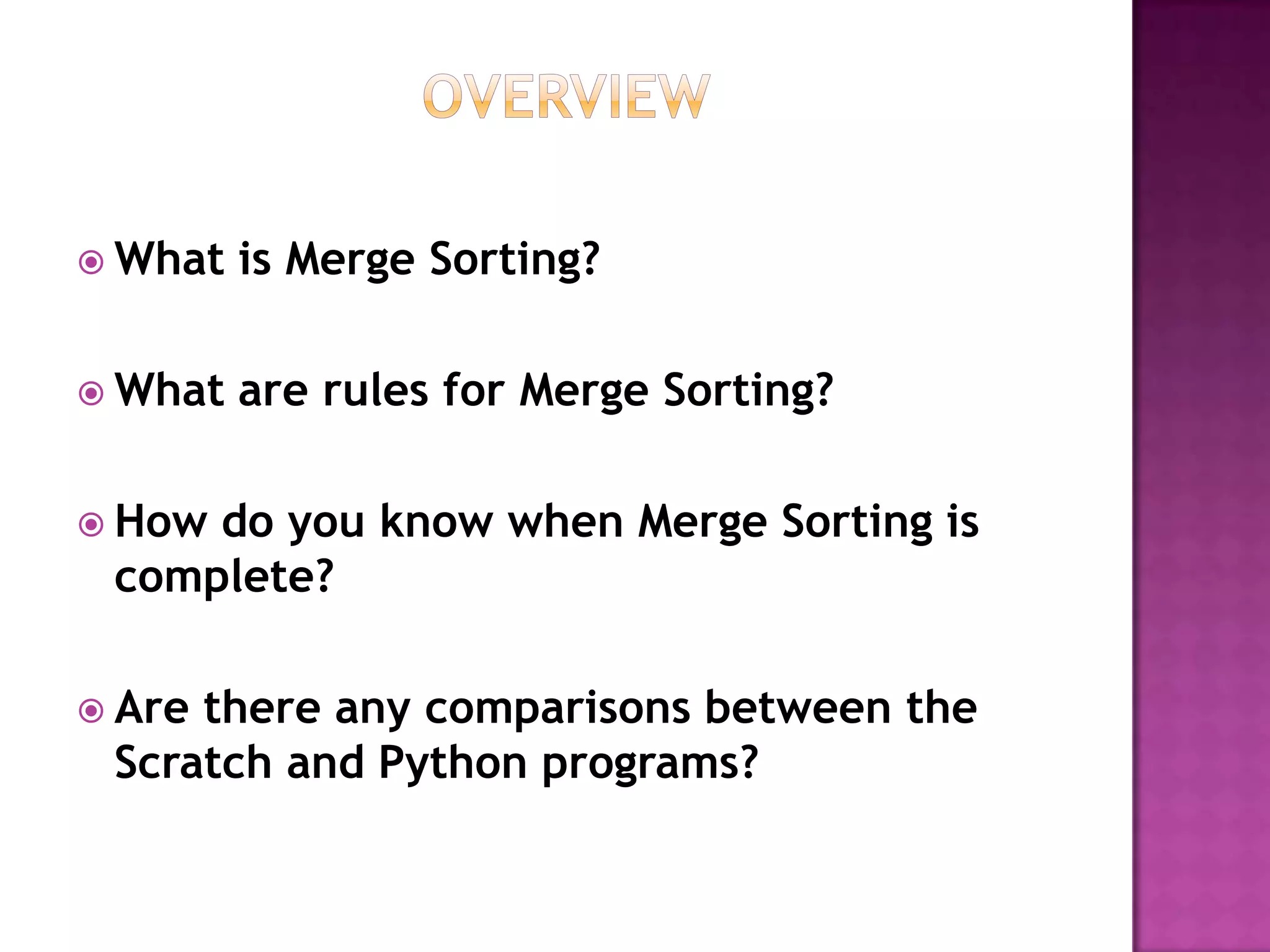 OVERVIEW

What is Merge Sorting?

What are rules for Merge Sorting?

How do you know when Merge Sorting is complete?

Are there any comparisons between the Scratch and Python programs?